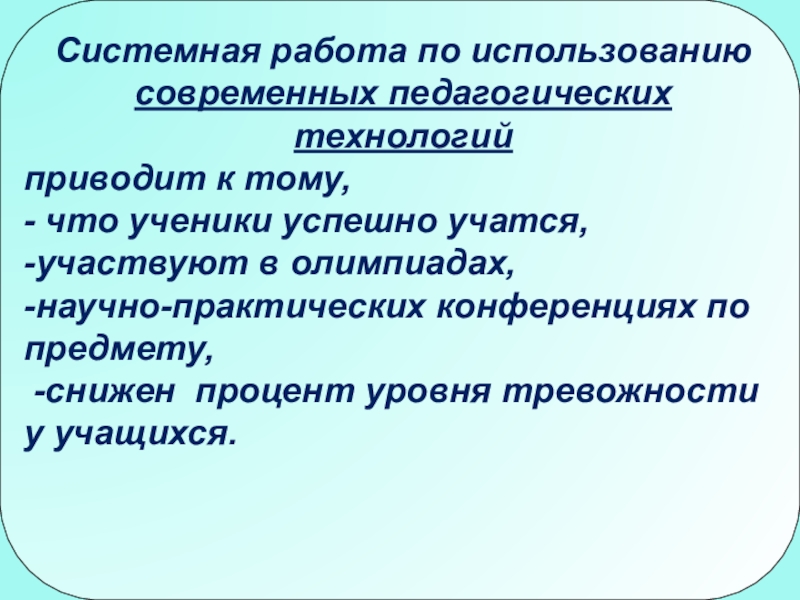 Системная работа по использованию современных педагогических технологий

приводит к тому,
- что ученики успешно учатся,
-участвуют в олимпиадах,
-научно-практических конференциях по предмету,
-снижен процент уровня тревожности у учащихся.